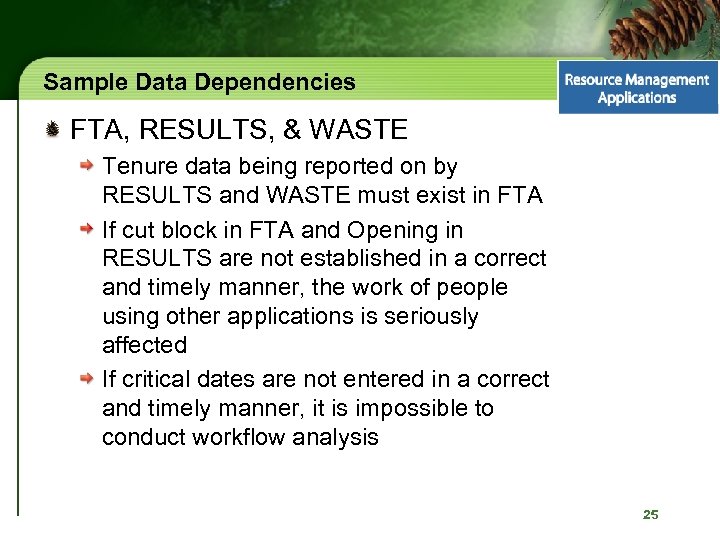 Sample Data Dependencies

Resource Management Applications

FTA, RESULTS, & WASTE

Tenure data being reported on by RESULTS and WASTE must exist in FTA

If cut block in FTA and Opening in RESULTS are not established in a correct and timely manner, the work of people using other applications is seriously affected

If critical dates are not entered in a correct and timely manner, it is impossible to conduct workflow analysis

25